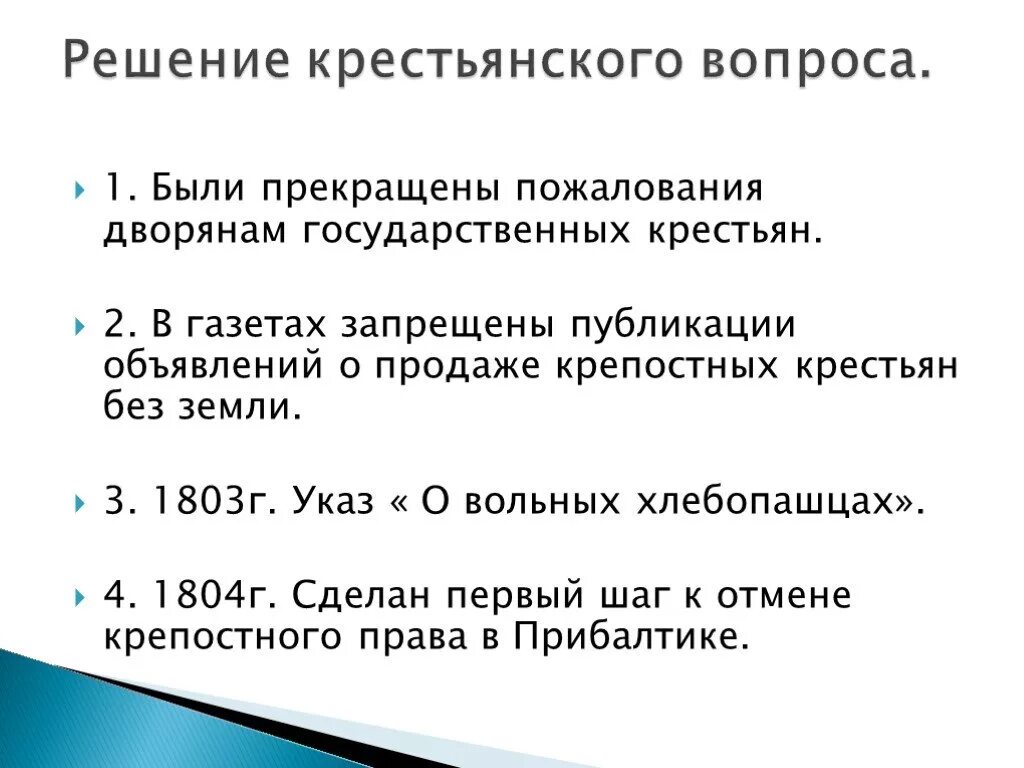 Решение крестьянского вопроса.

1. Были прекращены пожалования дворянам государственных крестьян.

2. В газетах запрещены публикации объявлений о продаже крепостных крестьян без земли.

3. 1803г. Указ « О вольных хлебопашцах».

4. 1804г. Сделан первый шаг к отмене крепостного права в Прибалтике.